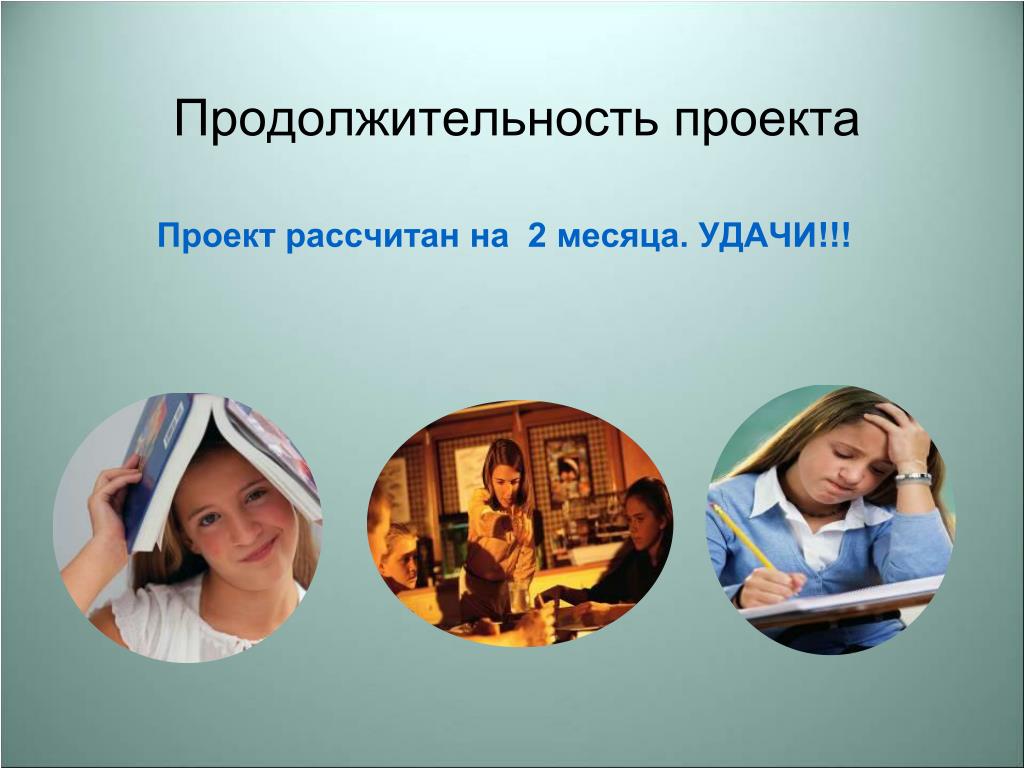 Продолжительность проекта

Проект рассчитан на 2 месяца. УДАЧИ!!!